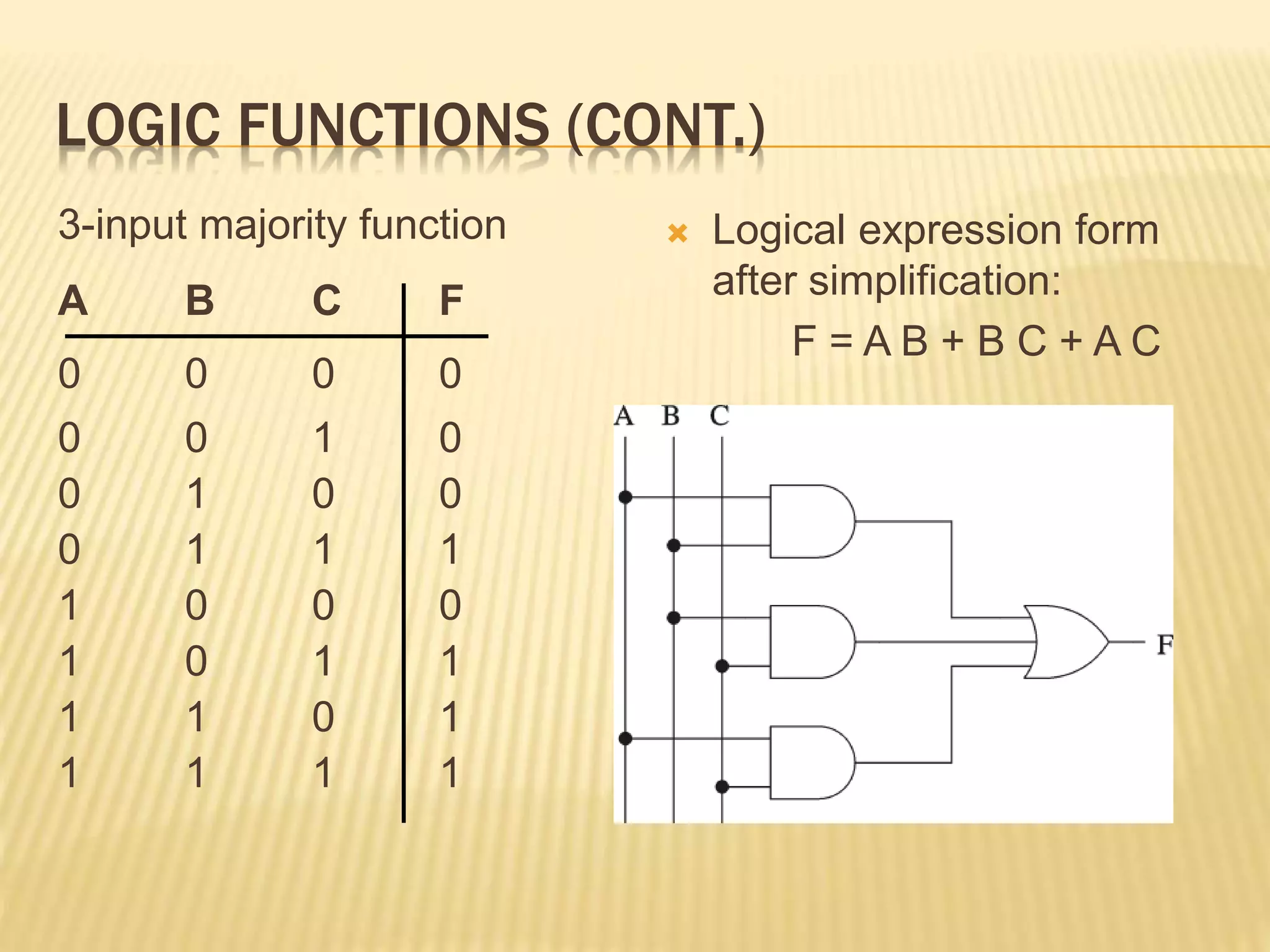 LOGIC FUNCTIONS (CONT.)

3-input majority function

| A | B | C | F |
|---|---|---|---|
| 0 | 0 | 0 | 0 |
| 0 | 0 | 1 | 0 |
| 0 | 1 | 0 | 0 |
| 0 | 1 | 1 | 1 |
| 1 | 0 | 0 | 0 |
| 1 | 0 | 1 | 1 |
| 1 | 1 | 0 | 1 |
| 1 | 1 | 1 | 1 |

Logical expression form after simplification:

F = A B + B C + A C

A B C

F